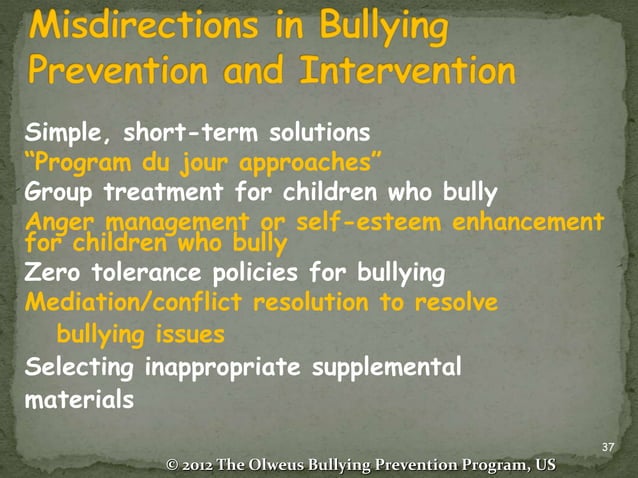 Misdirections in Bullying Prevention and Intervention

Simple, short-term solutions
"Program du jour approaches"
Group treatment for children who bully
Anger management or self-esteem enhancement for children who bully
Zero tolerance policies for bullying
Mediation/conflict resolution to resolve bullying issues
Selecting inappropriate supplemental materials

37

© 2012 The Olweus Bullying Prevention Program, US